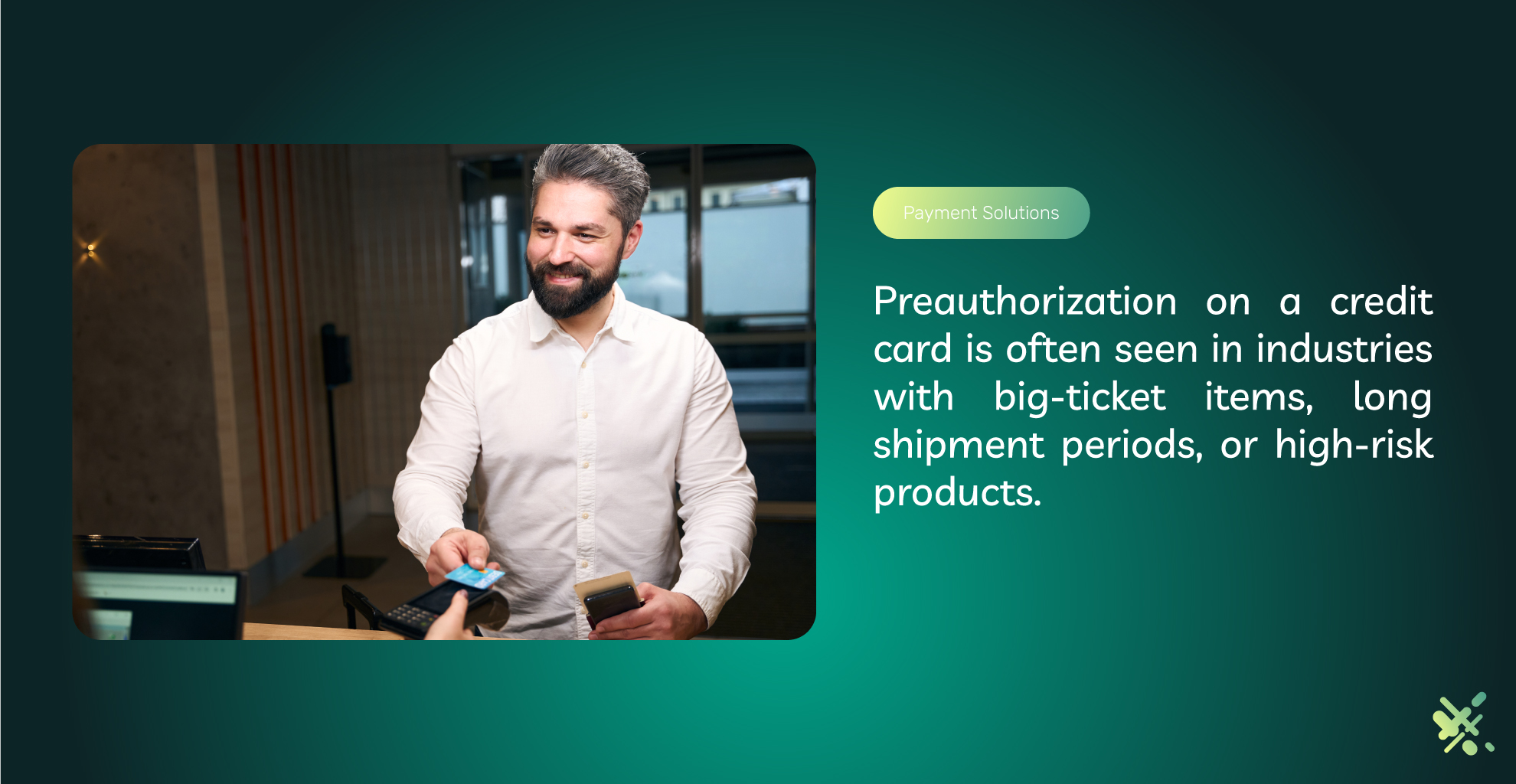 Payment Solutions

Preauthorization on a credit card is often seen in industries with big-ticket items, long shipment periods, or high-risk products.